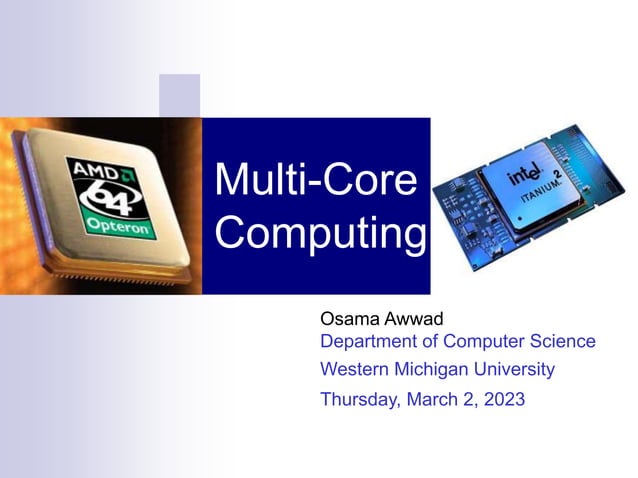 AMD
64
Opteron

Multi-Core Computing

intel
ITANIUM 2

Osama Awwad
Department of Computer Science
Western Michigan University
Thursday, March 2, 2023